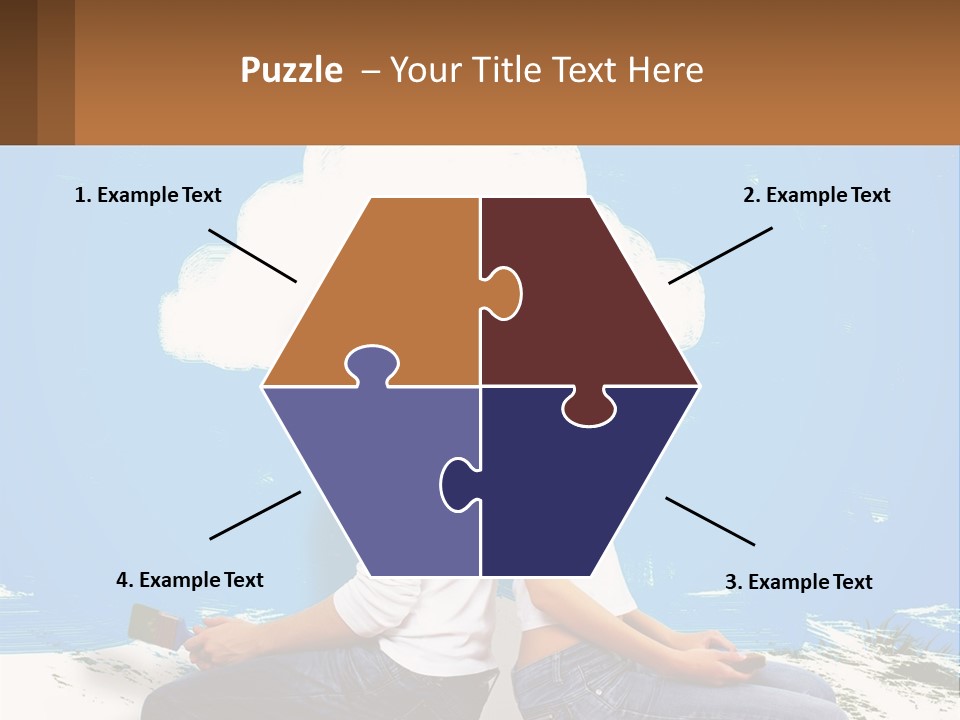 Puzzle – Your Title Text Here

1. Example Text

2. Example Text

4. Example Text

3. Example Text